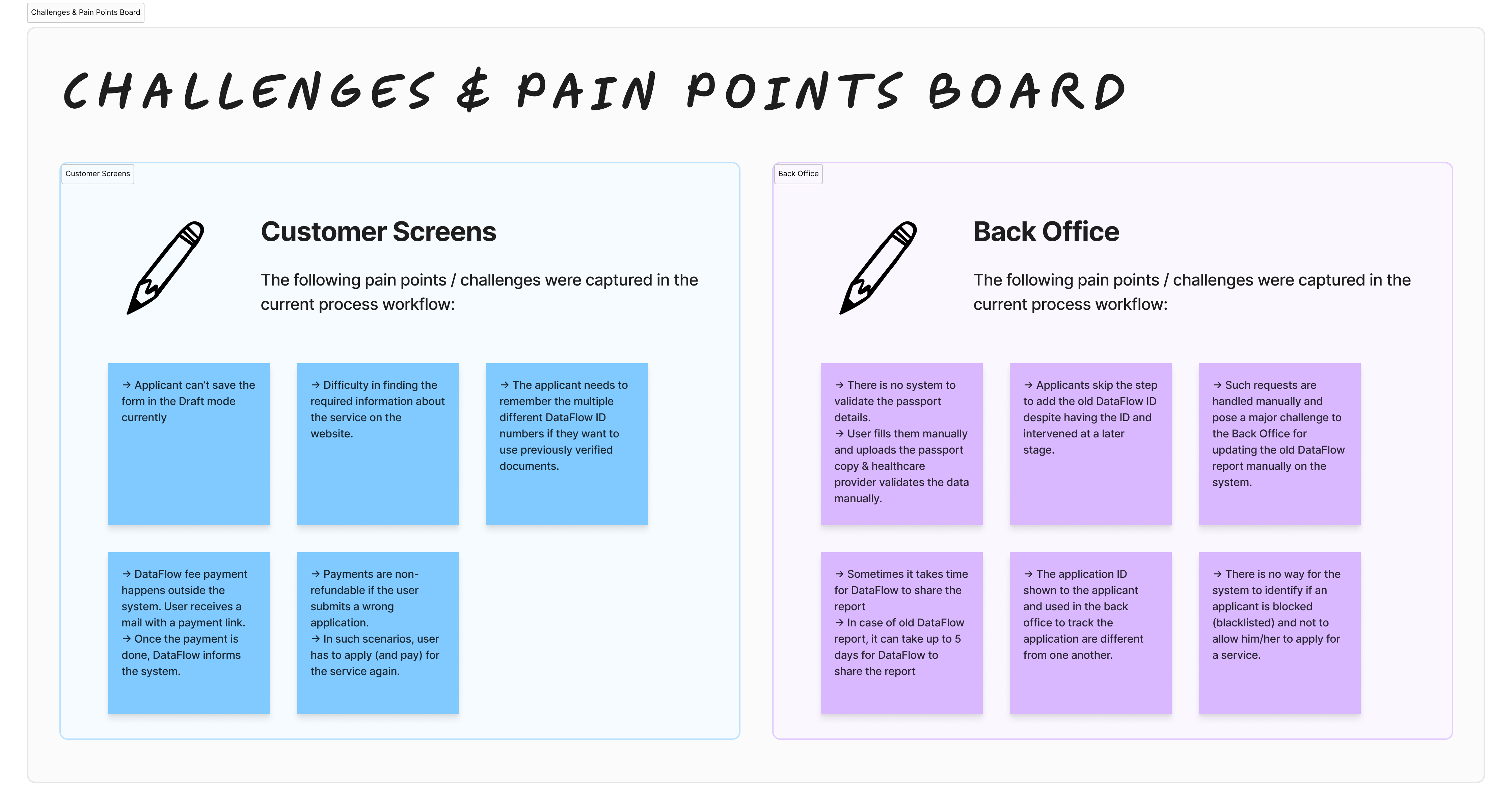 Challenges & Pain Points Board

CHALLENGES & PAIN POINTS BOARD

Customer Screens

Customer Screens

The following pain points / challenges were captured in the current process workflow:

→ Applicant can't save the form in the Draft mode currently

→ Difficulty in finding the required information about the service on the website.

→ The applicant needs to remember the multiple different DataFlow ID numbers if they want to use previously verified documents.

→ DataFlow fee payment happens outside the system. User receives a mail with a payment link.
→ Once the payment is done, DataFlow informs the system.

→ Payments are non-refundable if the user submits a wrong application.
→ In such scenarios, user has to apply (and pay) for the service again.

Back Office

Back Office

The following pain points / challenges were captured in the current process workflow:

→ There is no system to validate the passport details.
→ User fills them manually and uploads the passport copy & healthcare provider validates the data manually.

→ Applicants skip the step to add the old DataFlow ID despite having the ID and intervened at a later stage.

→ Such requests are handled manually and pose a major challenge to the Back Office for updating the old DataFlow report manually on the system.

→ Sometimes it takes time for DataFlow to share the report
→ In case of old DataFlow report, it can take up to 5 days for DataFlow to share the report

→ The application ID shown to the applicant and used in the back office to track the application are different from one another.

→ There is no way for the system to identify if an applicant is blocked (blacklisted) and not to allow him/her to apply for a service.